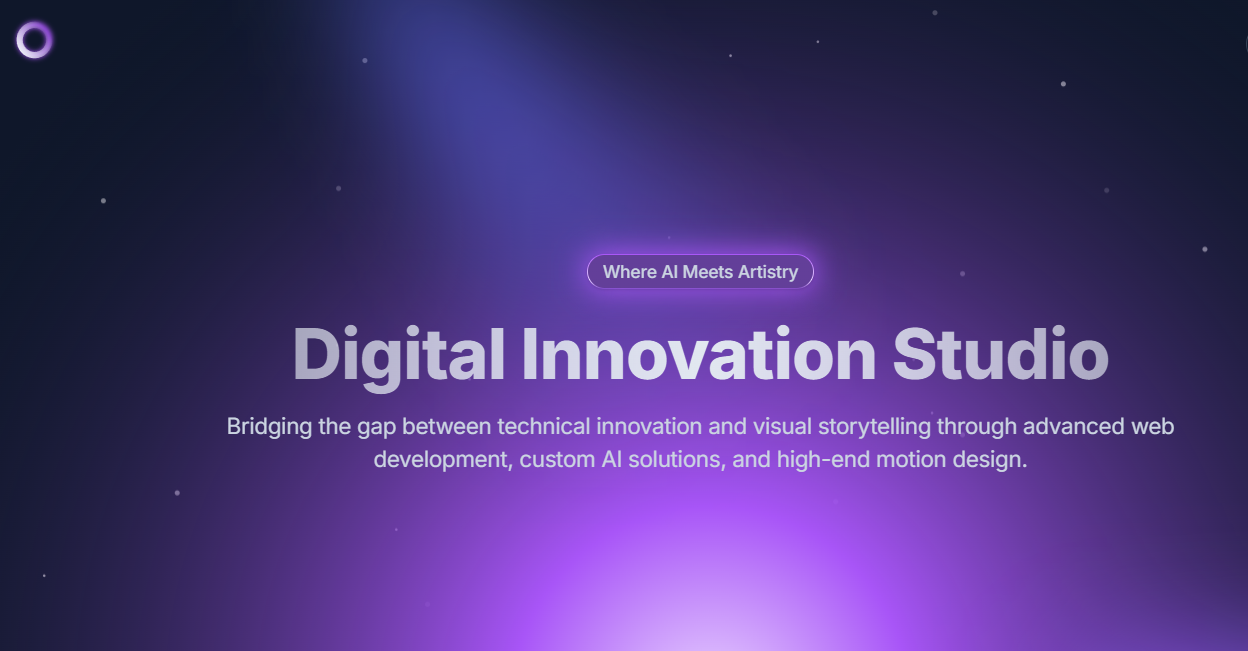 Where AI Meets Artistry

Digital Innovation Studio

Bridging the gap between technical innovation and visual storytelling through advanced web development, custom AI solutions, and high-end motion design.